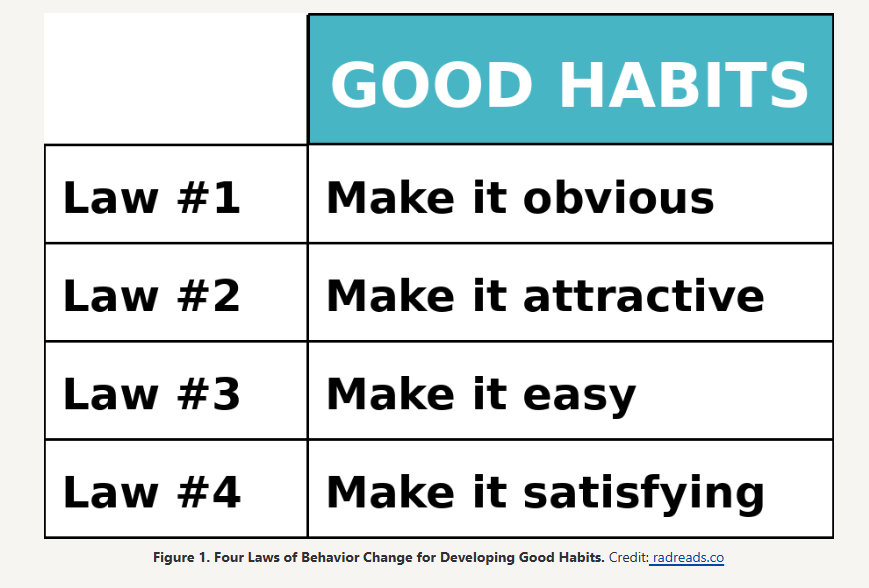 | | GOOD HABITS |
|---|---|
| Law #1 | Make it obvious |
| Law #2 | Make it attractive |
| Law #3 | Make it easy |
| Law #4 | Make it satisfying |

Figure 1. Four Laws of Behavior Change for Developing Good Habits. Credit: radreads.co